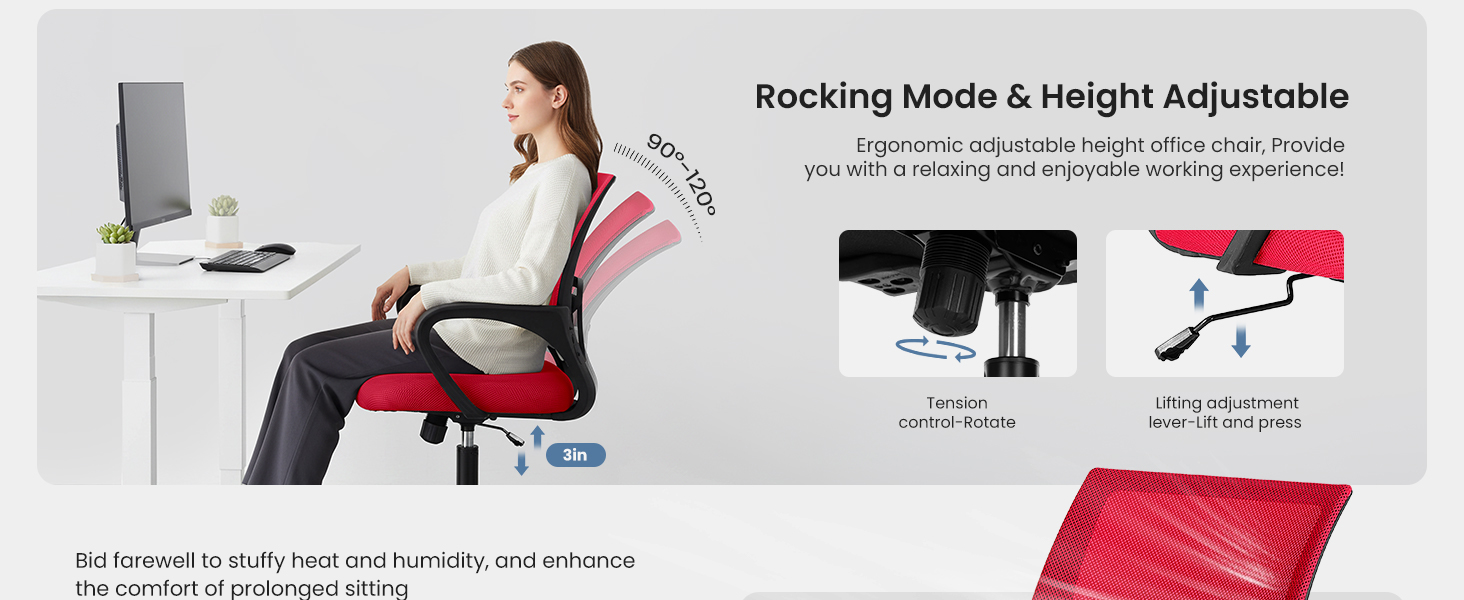 90°-120°

3in

Rocking Mode & Height Adjustable

Ergonomic adjustable height office chair, Provide you with a relaxing and enjoyable working experience!

Tension control-Rotate

Lifting adjustment lever-Lift and press

Bid farewell to stuffy heat and humidity, and enhance the comfort of prolonged sitting